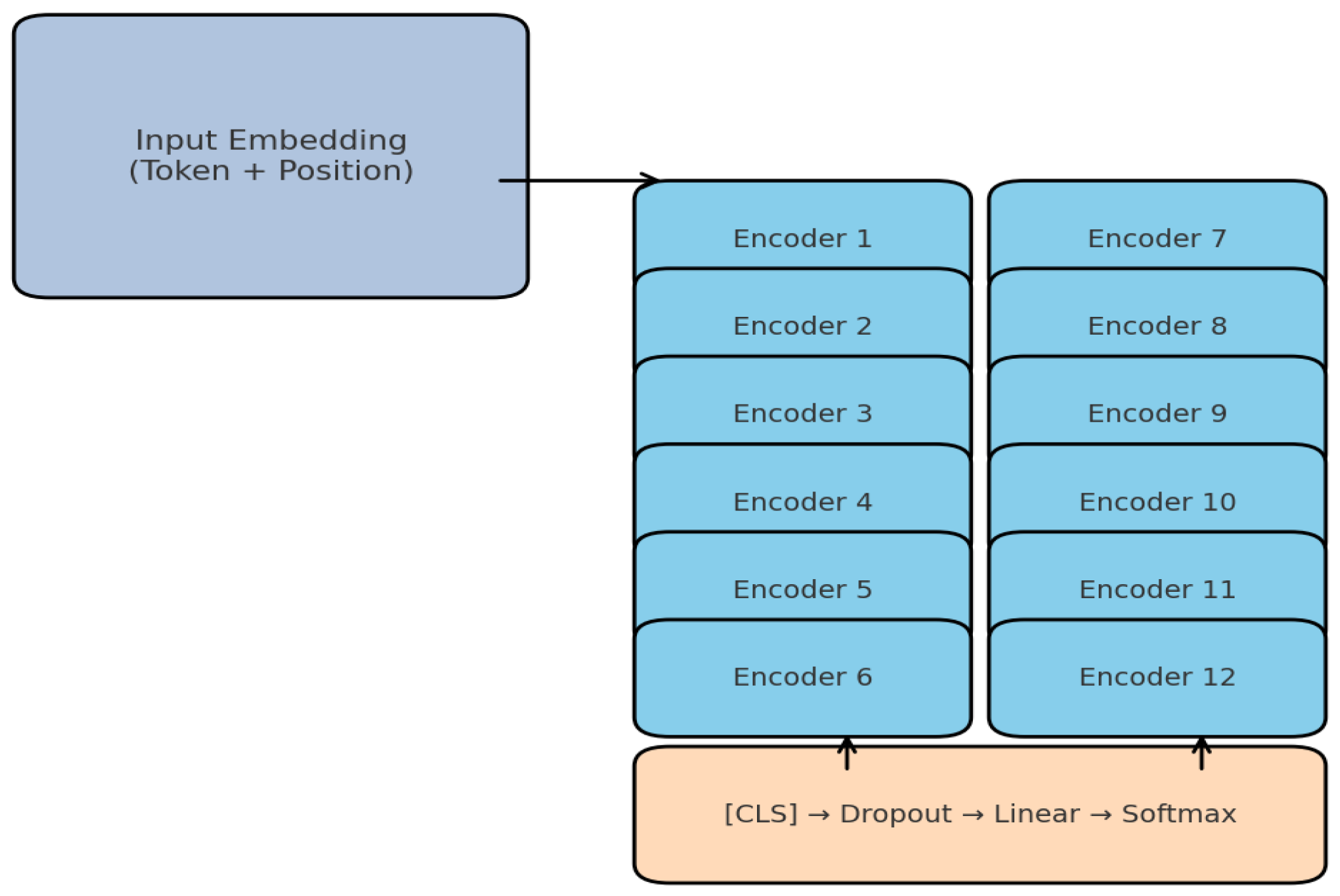 Input Embedding
(Token + Position)

Encoder 1

Encoder 2

Encoder 3

Encoder 4

Encoder 5

Encoder 6

Encoder 7

Encoder 8

Encoder 9

Encoder 10

Encoder 11

Encoder 12

[CLS] → Dropout → Linear → Softmax